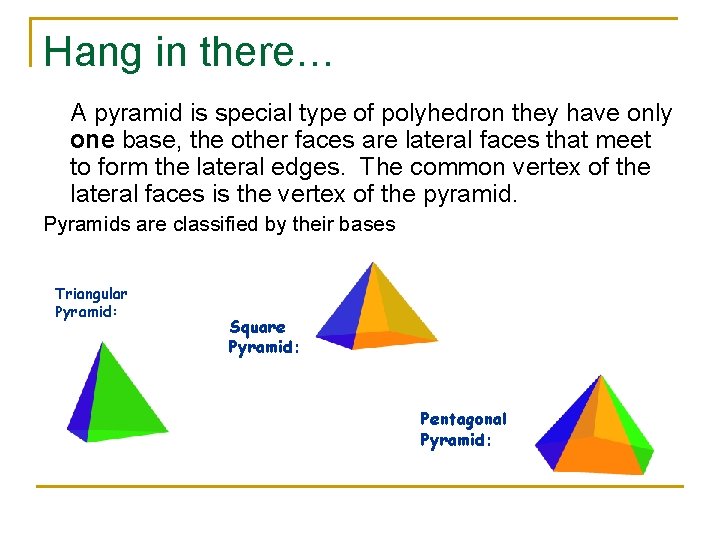 Hang in there…

A pyramid is special type of polyhedron they have only one base, the other faces are lateral faces that meet to form the lateral edges. The common vertex of the lateral faces is the vertex of the pyramid.

Pyramids are classified by their bases

Triangular Pyramid:

Square Pyramid:

Pentagonal Pyramid: